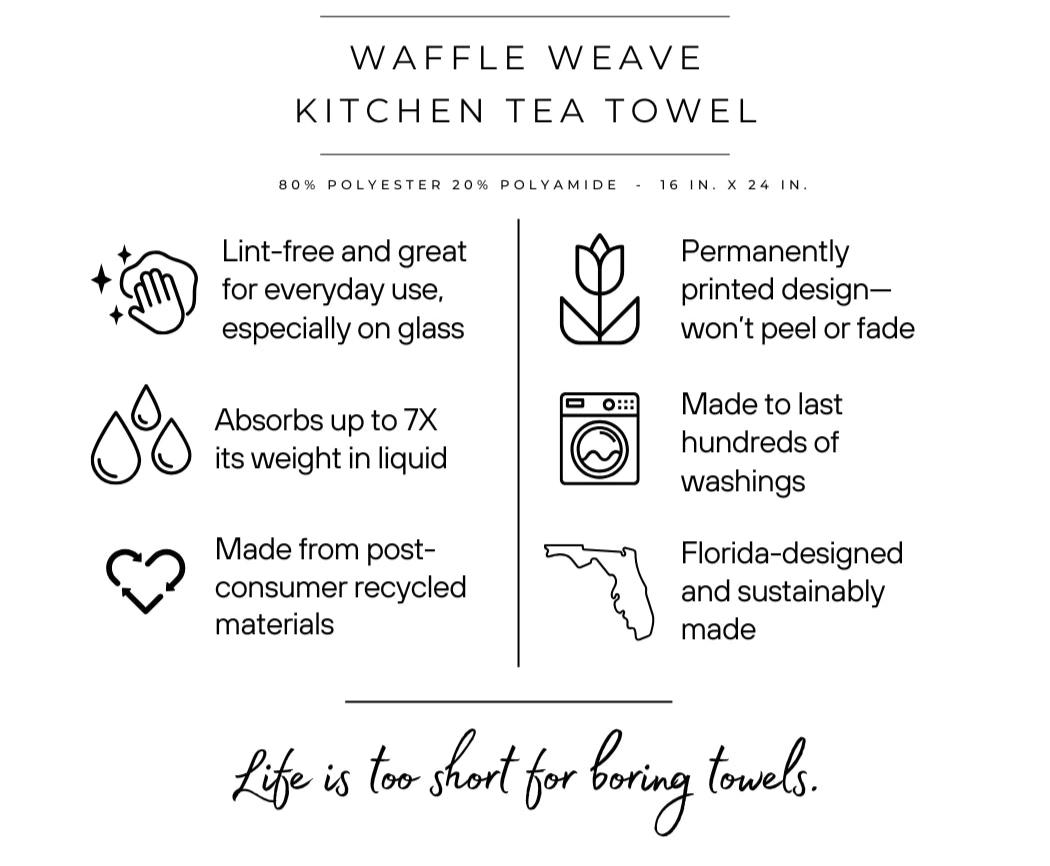 WAFFLE WEAVE
KITCHEN TEA TOWEL

80% POLYESTER 20% POLYAMIDE - 16 IN. X 24 IN.

Lint-free and great for everyday use, especially on glass

Absorbs up to 7X its weight in liquid

Made from post-consumer recycled materials

Permanently printed design—won't peel or fade

Made to last hundreds of washings

Florida-designed and sustainably made

Life is too short for boring towels.